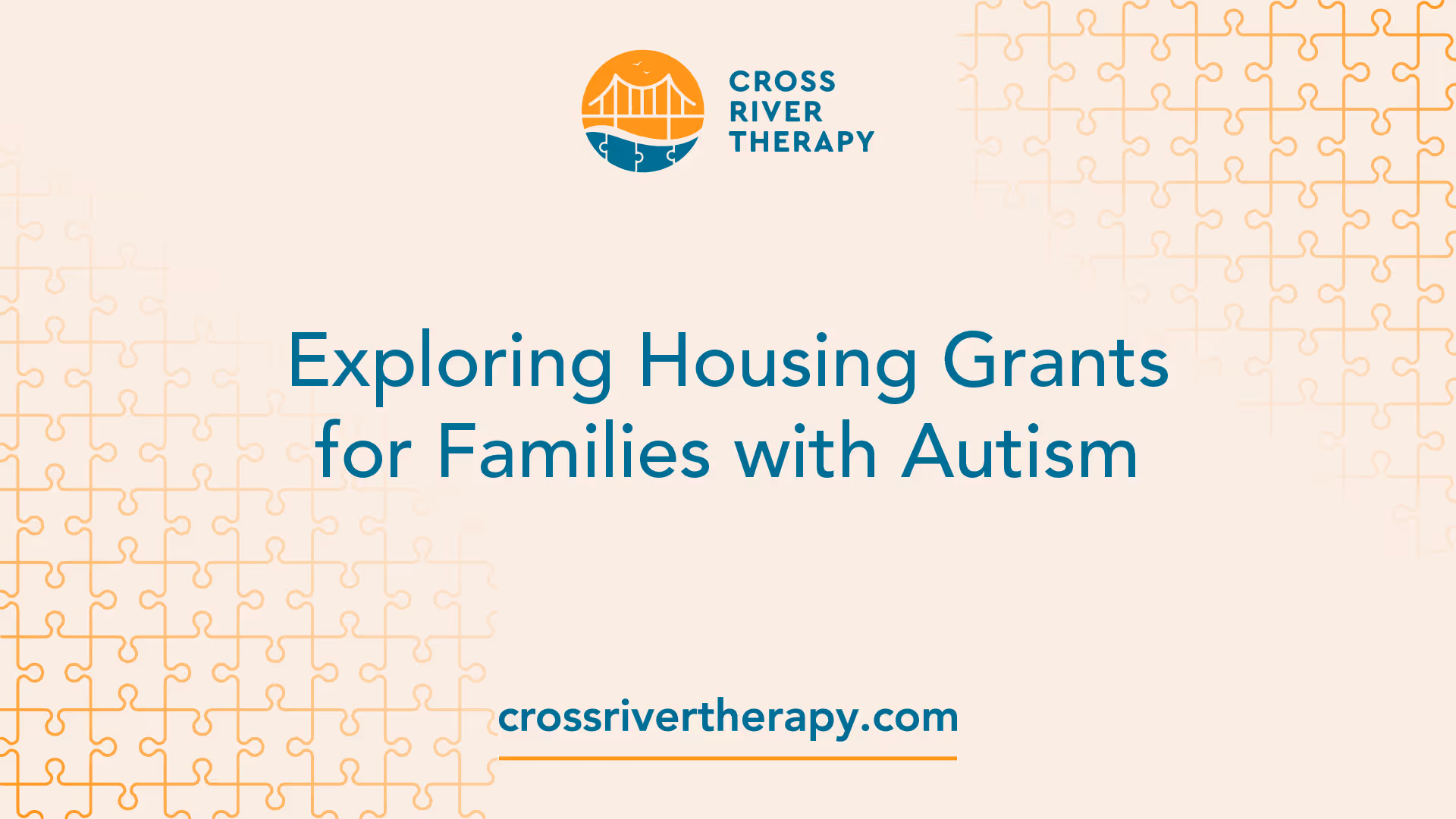 CROSS RIVER THERAPY

Exploring Housing Grants for Families with Autism

crossrivertherapy.com